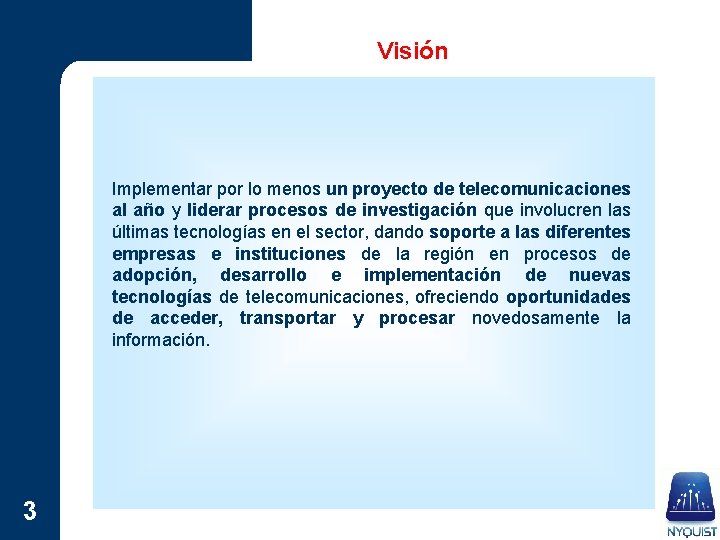 Visión

Implementar por lo menos un proyecto de telecomunicaciones al año y liderar procesos de investigación que involucren las últimas tecnologías en el sector, dando soporte a las diferentes empresas e instituciones de la región en procesos de adopción, desarrollo e implementación de nuevas tecnologías de telecomunicaciones, ofreciendo oportunidades de acceder, transportar y procesar novedosamente la información.

3

NYQUIST